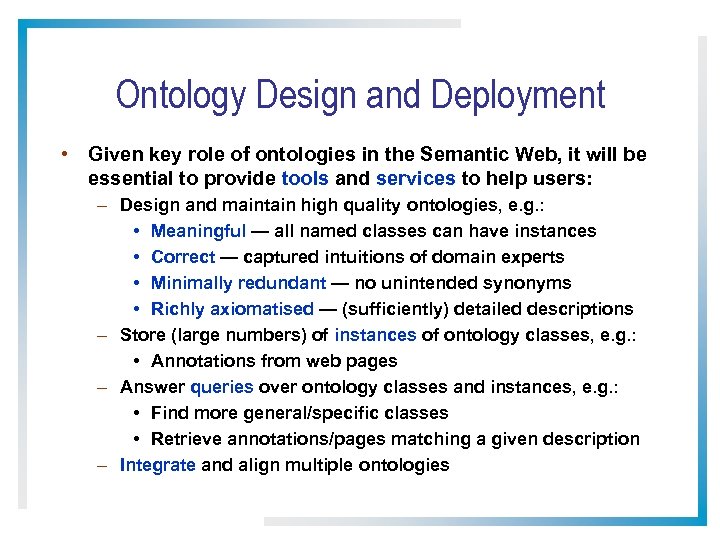 Ontology Design and Deployment

• Given key role of ontologies in the Semantic Web, it will be essential to provide tools and services to help users:

– Design and maintain high quality ontologies, e.g.:

• Meaningful — all named classes can have instances

• Correct — captured intuitions of domain experts

• Minimally redundant — no unintended synonyms

• Richly axiomatised — (sufficiently) detailed descriptions

– Store (large numbers) of instances of ontology classes, e.g.:

• Annotations from web pages

– Answer queries over ontology classes and instances, e.g.:

• Find more general/specific classes

• Retrieve annotations/pages matching a given description

– Integrate and align multiple ontologies